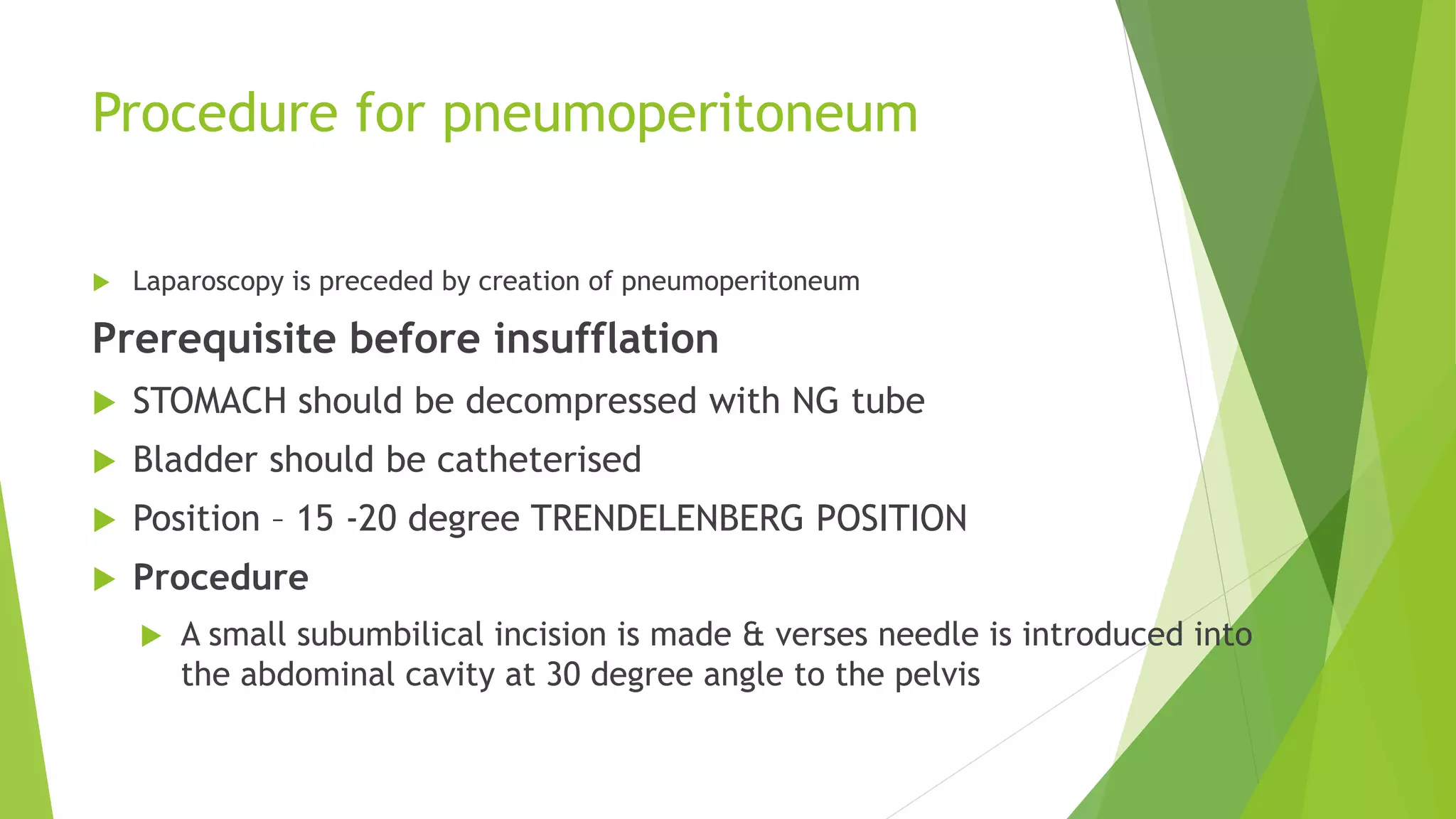 Procedure for pneumoperitoneum

Laparoscopy is preceded by creation of pneumoperitoneum

Prerequisite before insufflation

STOMACH should be decompressed with NG tube

Bladder should be catheterised

Position – 15 -20 degree TRENDELENBERG POSITION

Procedure

A small subumbilical incision is made & verses needle is introduced into the abdominal cavity at 30 degree angle to the pelvis